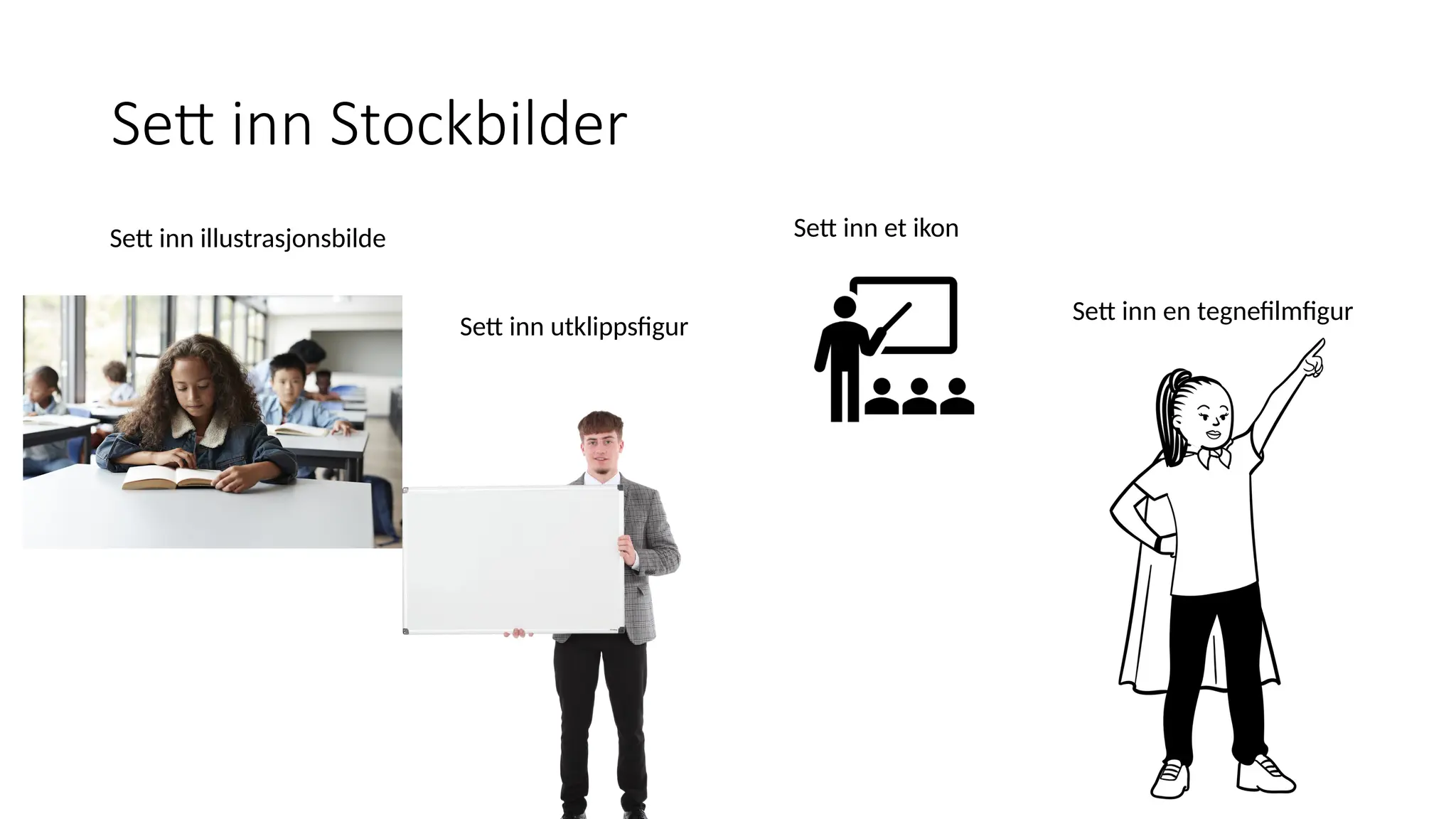 Sett inn Stockbilder

Sett inn illustrasjonsbilde

Sett inn utklippsfigur

Sett inn et ikon

Sett inn en tegnefilmfigur